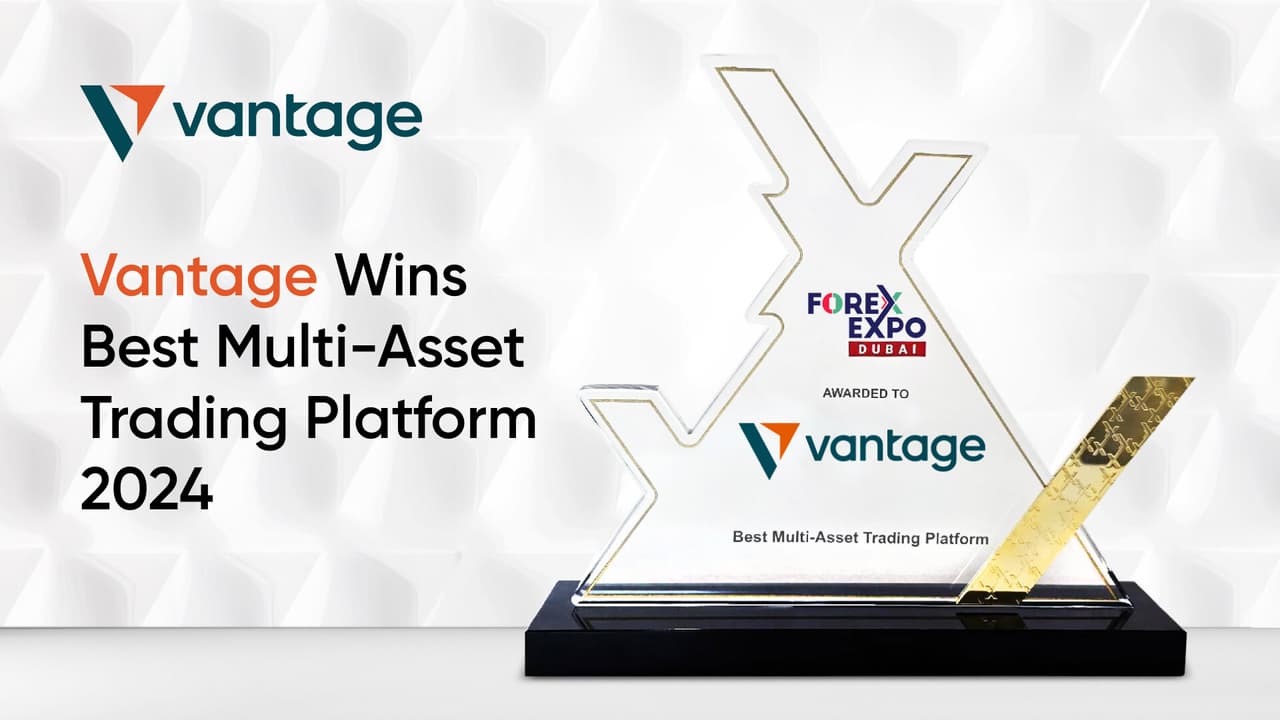 vantage

Vantage Wins Best Multi-Asset Trading Platform 2024

FOREX EXPO DUBAI

AWARDED TO

vantage

Best Multi-Asset Trading Platform